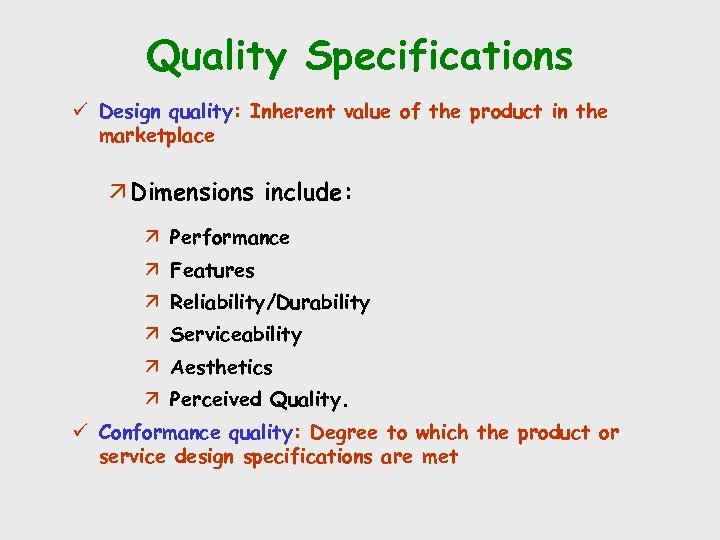 Quality Specifications

✓ Design quality: Inherent value of the product in the marketplace

↗ Dimensions include:

↗ Performance
↗ Features
↗ Reliability/Durability
↗ Serviceability
↗ Aesthetics
↗ Perceived Quality.

✓ Conformance quality: Degree to which the product or service design specifications are met